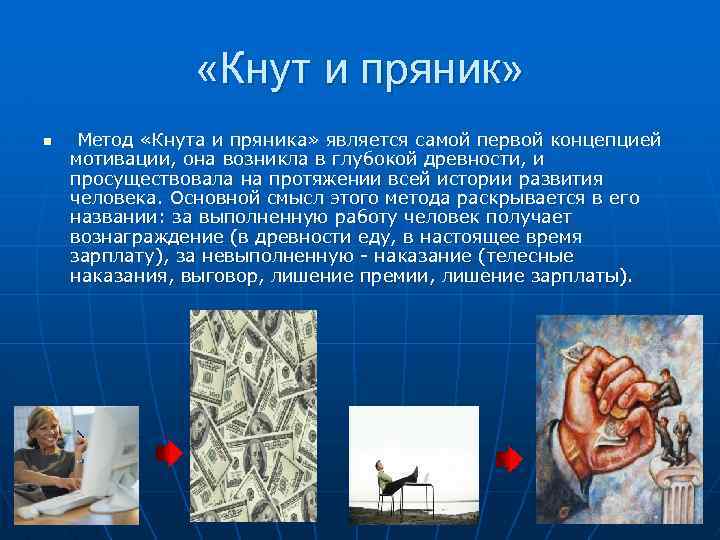 «Кнут и пряник»

Метод «Кнута и пряника» является самой первой концепцией мотивации, она возникла в глубокой древности, и просуществовала на протяжении всей истории развития человека. Основной смысл этого метода раскрывается в его названии: за выполненную работу человек получает вознаграждение (в древности еду, в настоящее время зарплату), за невыполненную - наказание (телесные наказания, выговор, лишение премии, лишение зарплаты).